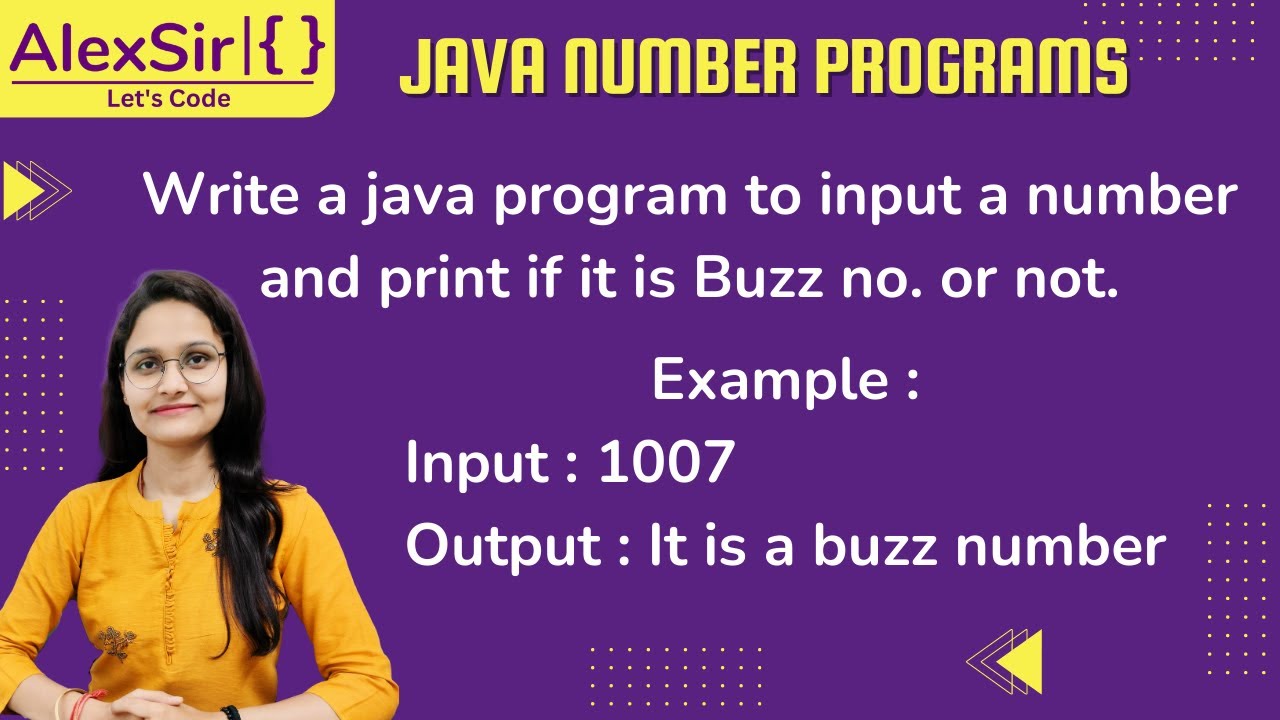 AlexSir|{ }
Let's Code

JAVA NUMBER PROGRAMS

Write a java program to input a number and print if it is Buzz no. or not.

Example :
Input : 1007
Output : It is a buzz number